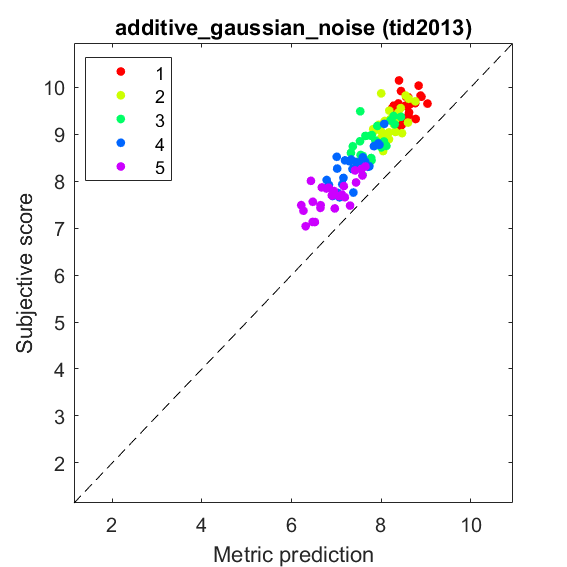 additive_gaussian_noise (tid2013)

1
2
3
4
5

Subjective score

10
9
8
7
6
5
4
3
2

2
4
6
8
10

Metric prediction